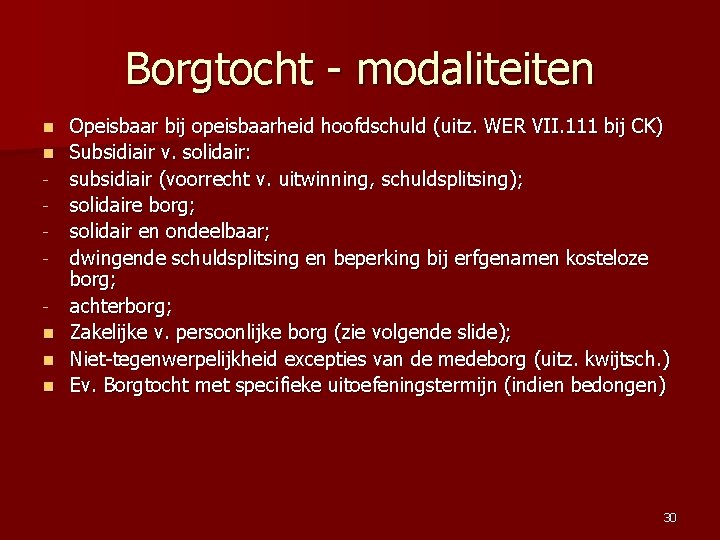 Borgtocht - modaliteiten

- Opeisbaar bij opeisbaarheid hoofdschuld (uitz. WER VII.111 bij CK)
- Subsidiair v. solidair:
- subsidiair (voorrecht v. uitwinning, schuldsplitsing);
- solidaire borg;
- solidair en ondeelbaar;
- dwingende schuldsplitsing en beperking bij erfgenamen kosteloze borg;
- achterborg;
- Zakelijke v. persoonlijke borg (zie volgende slide);
- Niet-tegenwerpelijkheid excepties van de medeborg (uitz. kwijtsch.)
- Ev. Borgtocht met specifieke uitoefeningstermijn (indien bedongen)

30